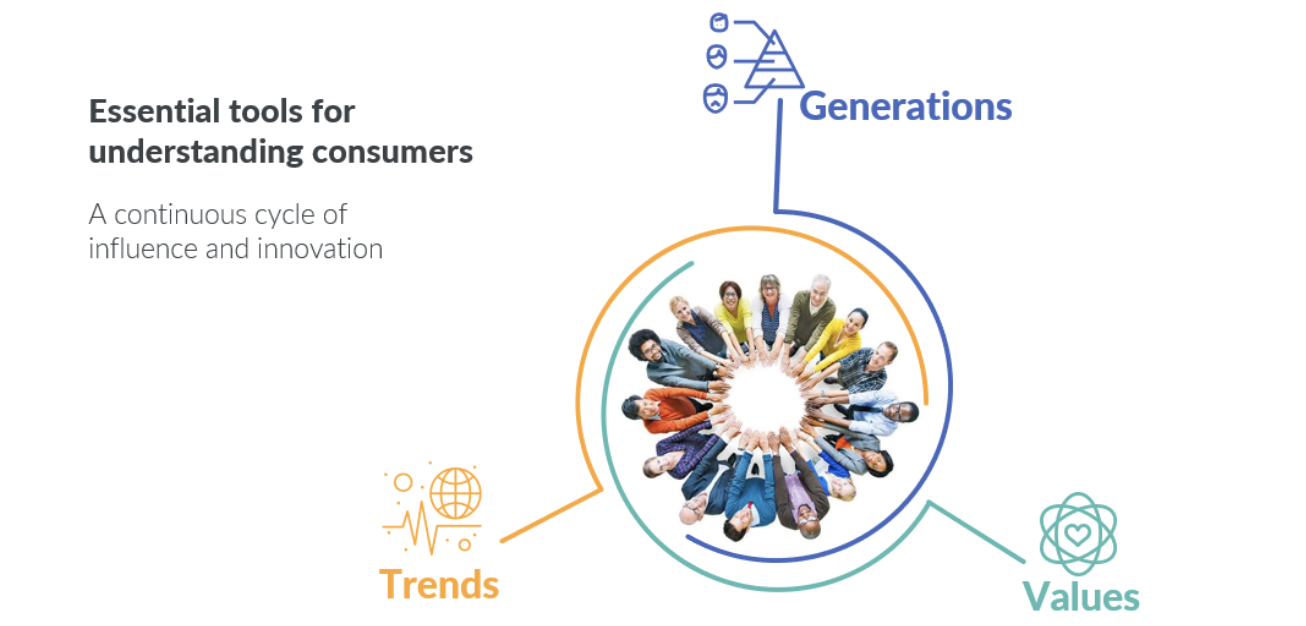 Essential tools for understanding consumers

A continuous cycle of influence and innovation

Generations

Trends

Values